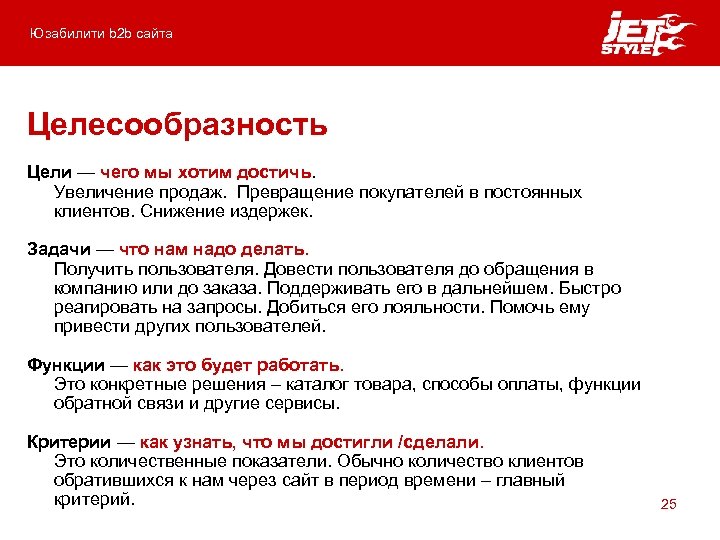 Юзабилити b2b сайта

JET STYLE

Целесообразность

Цели — чего мы хотим достичь.
Увеличение продаж. Превращение покупателей в постоянных клиентов. Снижение издержек.

Задачи — что нам надо делать.
Получить пользователя. Довести пользователя до обращения в компанию или до заказа. Поддерживать его в дальнейшем. Быстро реагировать на запросы. Добиться его лояльности. Помочь ему привести других пользователей.

Функции — как это будет работать.
Это конкретные решения – каталог товара, способы оплаты, функции обратной связи и другие сервисы.

Критерии — как узнать, что мы достигли /сделали.
Это количественные показатели. Обычно количество клиентов обратившихся к нам через сайт в период времени – главный критерий.

25